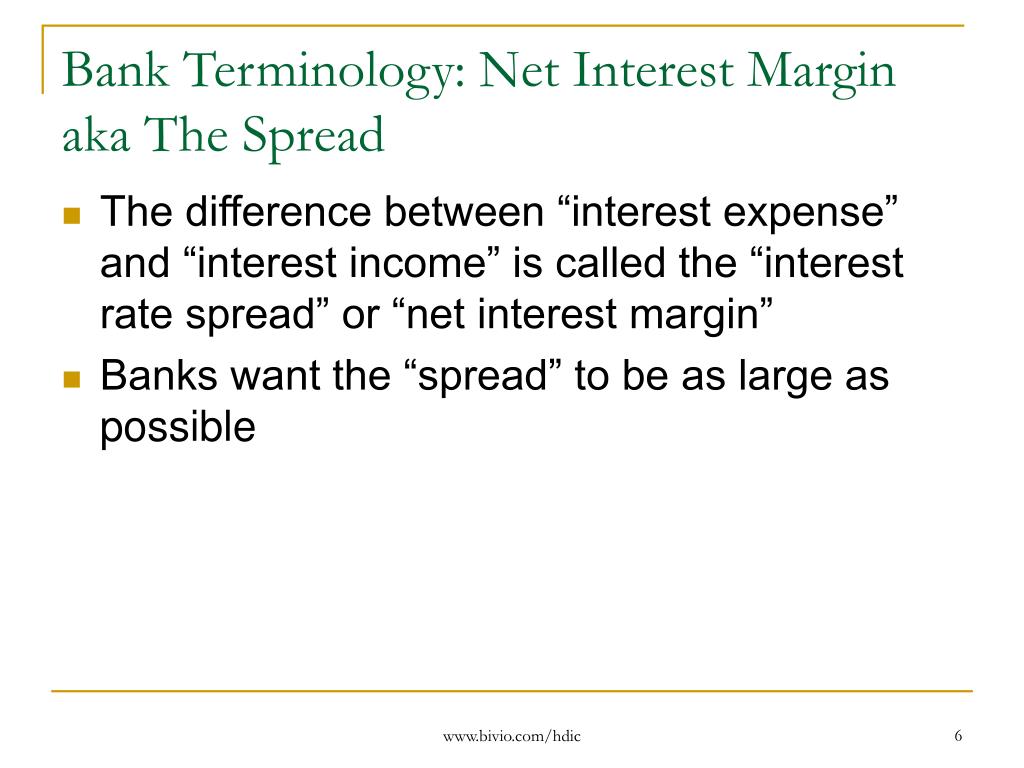 Bank Terminology: Net Interest Margin aka The Spread

The difference between “interest expense” and “interest income” is called the “interest rate spread” or “net interest margin”

Banks want the “spread” to be as large as possible

www.bivio.com/hdic

6